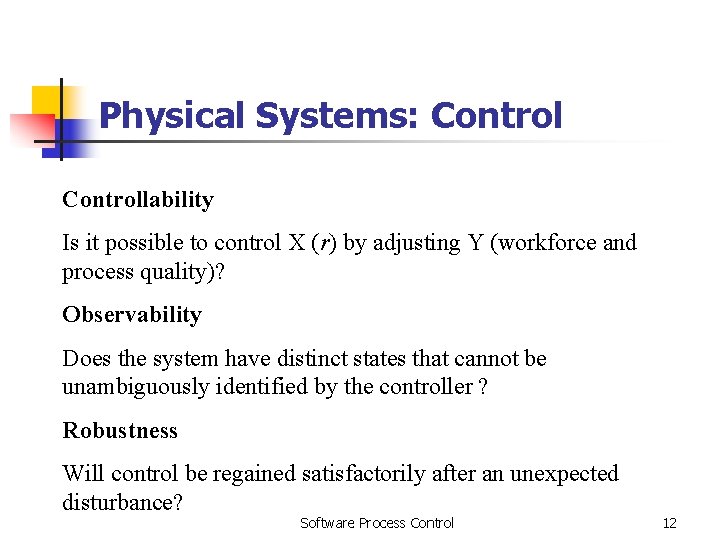 Physical Systems: Control

Controllability

Is it possible to control X ($r$) by adjusting Y (workforce and process quality)?

Observability

Does the system have distinct states that cannot be unambiguously identified by the controller ?

Robustness

Will control be regained satisfactorily after an unexpected disturbance?

Software Process Control

12